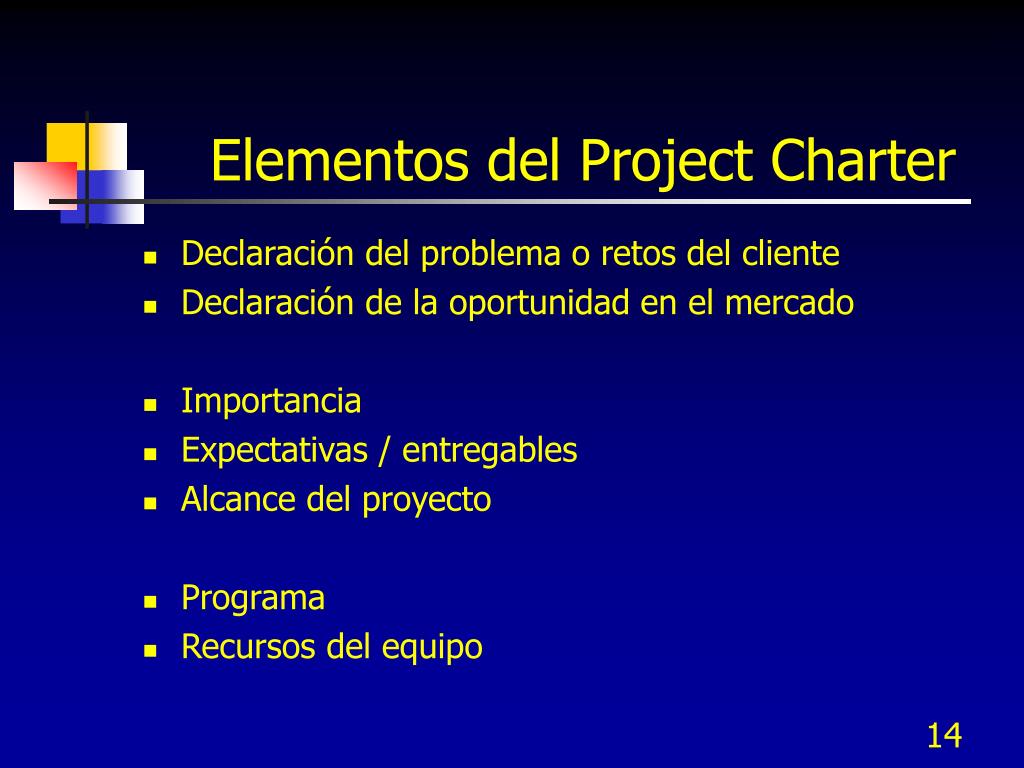 Elementos del Project Charter

- Declaración del problema o retos del cliente
- Declaración de la oportunidad en el mercado

- Importancia
- Expectativas / entregables
- Alcance del proyecto

- Programa
- Recursos del equipo

14